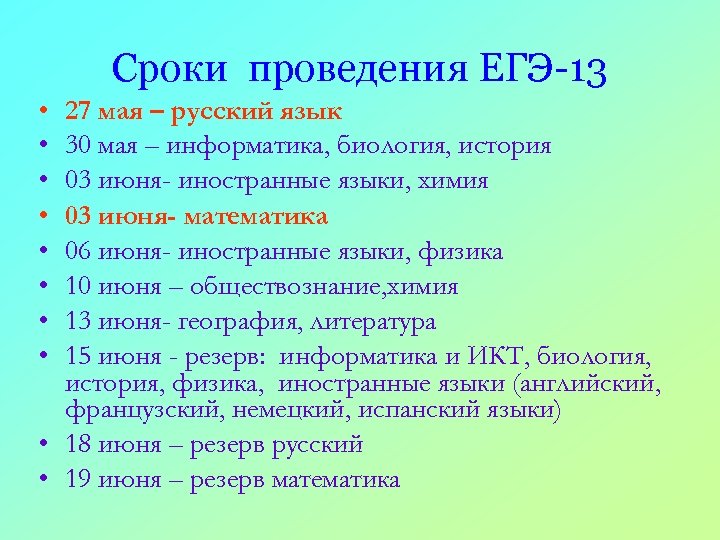 Сроки проведения ЕГЭ-13

• 27 мая – русский язык
• 30 мая – информатика, биология, история
• 03 июня- иностранные языки, химия
• 03 июня- математика
• 06 июня- иностранные языки, физика
• 10 июня – обществознание,химия
• 13 июня- география, литература
• 15 июня - резерв: информатика и ИКТ, биология, история, физика, иностранные языки (английский, французский, немецкий, испанский языки)
• 18 июня – резерв русский
• 19 июня – резерв математика